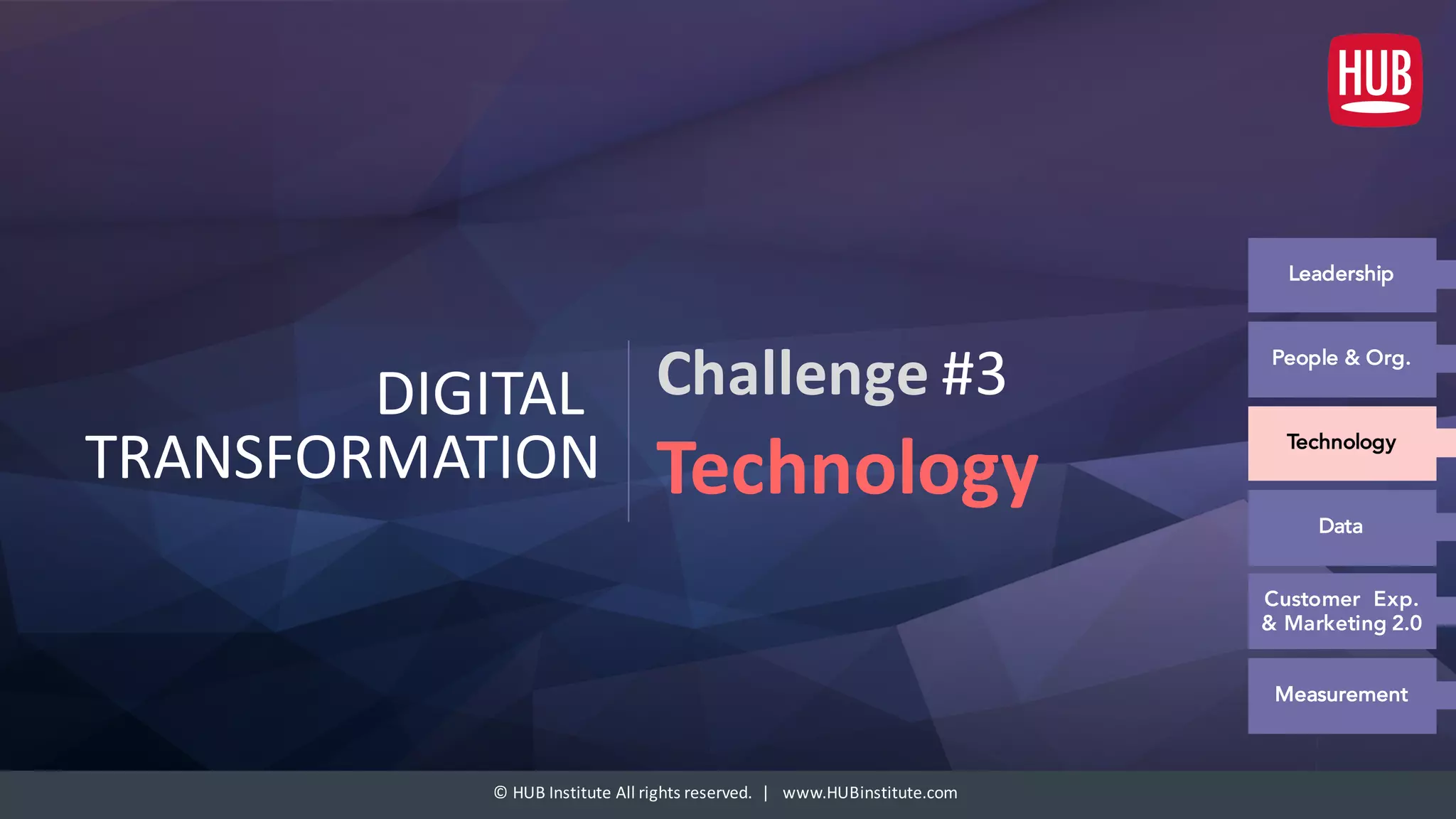 HUB

DIGITAL TRANSFORMATION

Challenge #3

Technology

Leadership

People & Org.

Technology

Data

Customer Exp. & Marketing 2.0

Measurement

© HUB Institute All rights reserved. | www.HUBinstitute.com